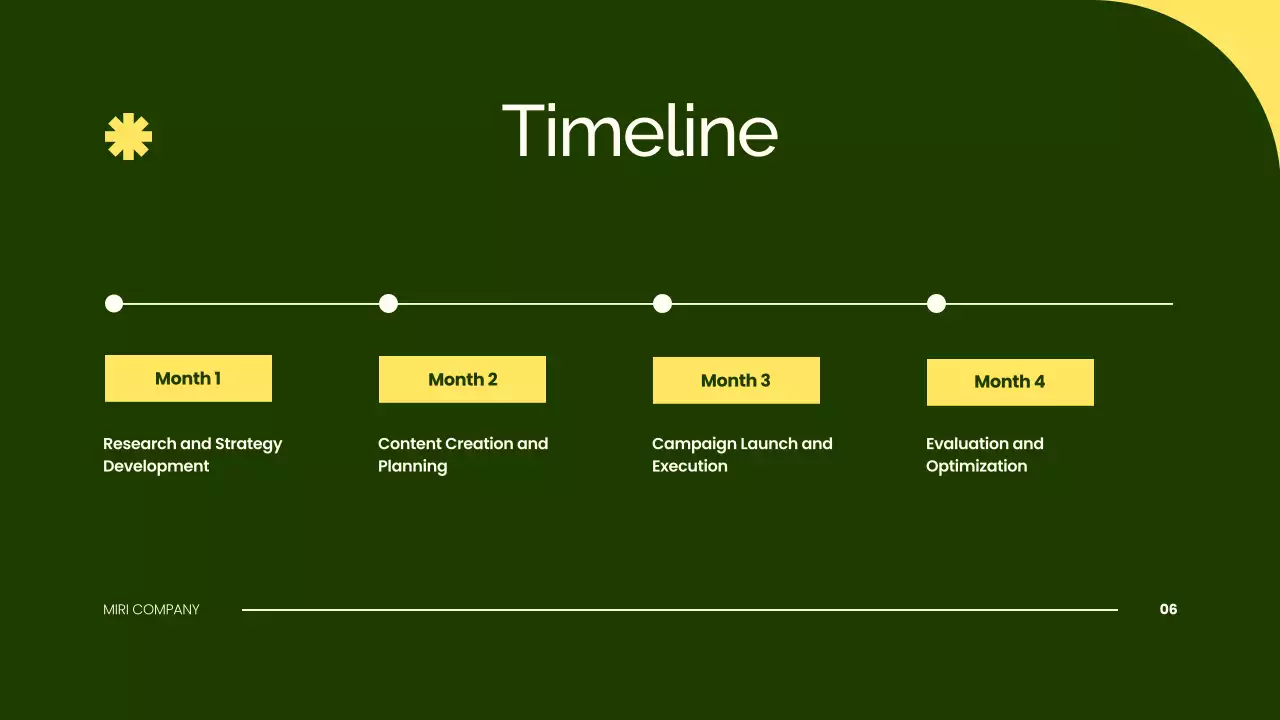 Timeline

Month 1

Research and Strategy Development

Month 2

Content Creation and Planning

Month 3

Campaign Launch and Execution

Month 4

Evaluation and Optimization

MIRI COMPANY

06